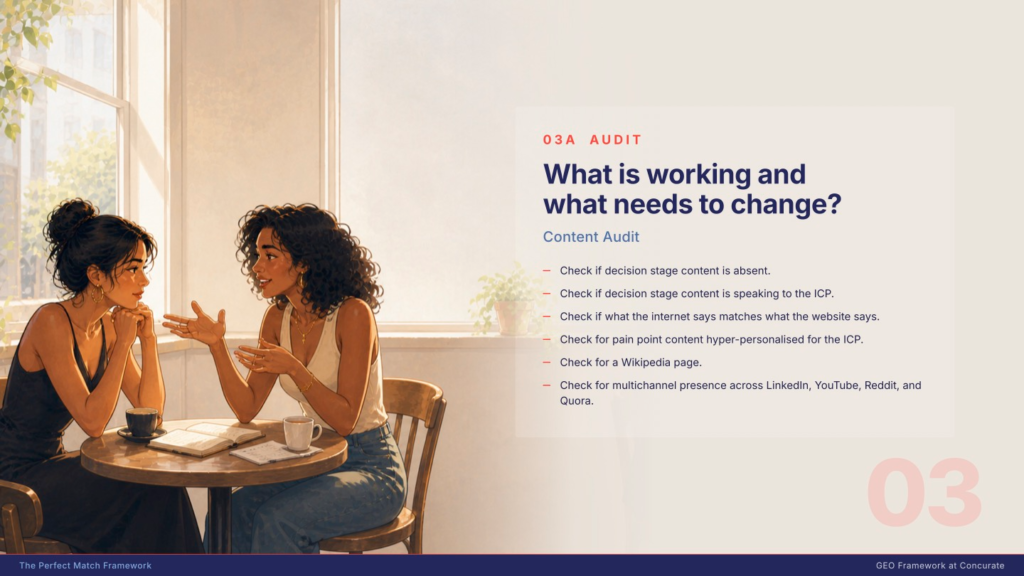 03A AUDIT

What is working and what needs to change?

Content Audit

- Check if decision stage content is absent.
- Check if decision stage content is speaking to the ICP.
- Check if what the internet says matches what the website says.
- Check for pain point content hyper-personalised for the ICP.
- Check for a Wikipedia page.
- Check for multichannel presence across LinkedIn, YouTube, Reddit, and Quora.

03

The Perfect Match Framework

GEO Framework at Concurate